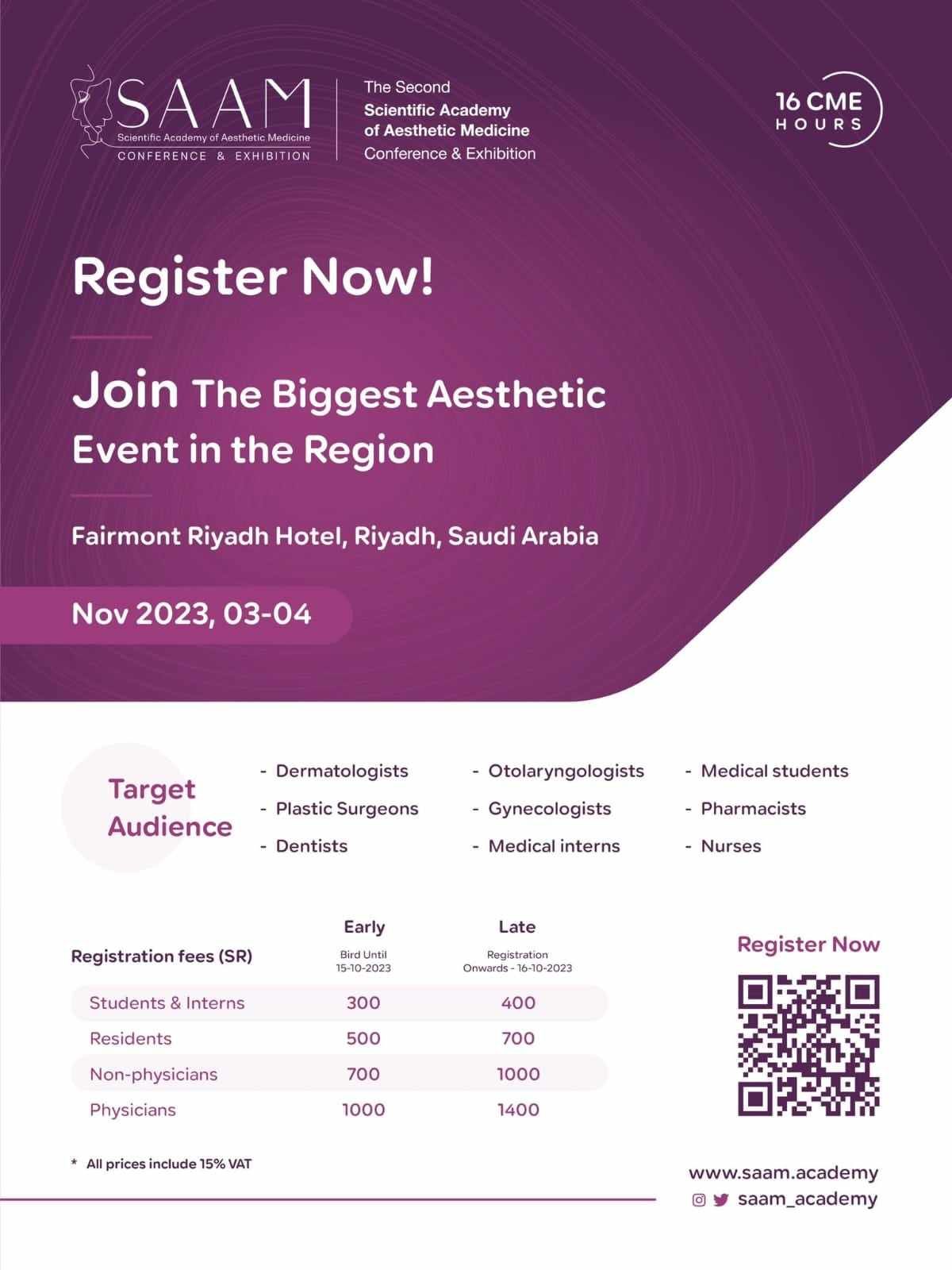 SAAM
Scientific Academy of Aesthetic Medicine
CONFERENCE & EXHIBITION

The Second
Scientific Academy of Aesthetic Medicine
Conference & Exhibition

16 CME HOURS

Register Now!

Join The Biggest Aesthetic Event in the Region

Fairmont Riyadh Hotel, Riyadh, Saudi Arabia

Nov 2023, 03-04

Target Audience

- Dermatologists
- Plastic Surgeons
- Dentists
- Otolaryngologists
- Gynecologists
- Medical interns
- Medical students
- Pharmacists
- Nurses

| Registration fees (SR) | Early Bird Until 15-10-2023 | Late Registration Onwards - 16-10-2023 |
|---|---|---|
| Students & Interns | 300 | 400 |
| Residents | 500 | 700 |
| Non-physicians | 700 | 1000 |
| Physicians | 1000 | 1400 |

* All prices include 15% VAT

Register Now

www.saam.academy
saam_academy